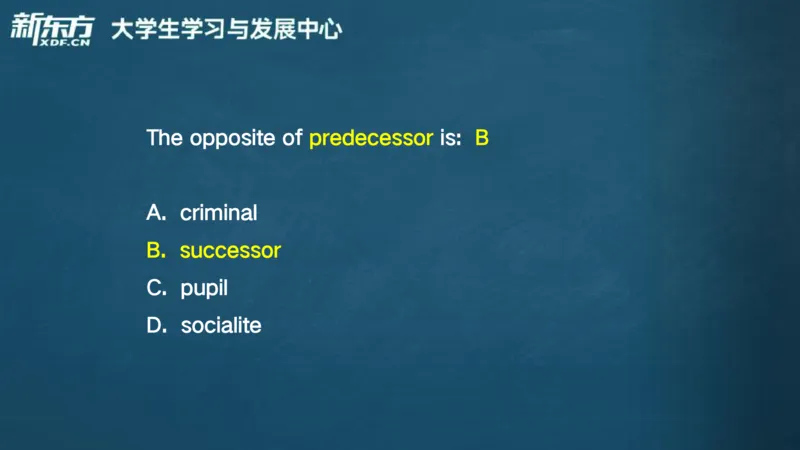 新东方
XDF.CN
大学生学习与发展中心

The opposite of predecessor is: B

A. criminal
B. successor
C. pupil
D. socialite